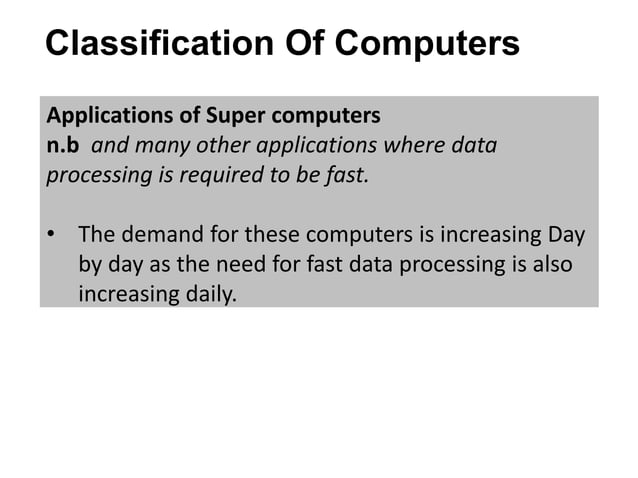 Classification Of Computers

Applications of Super computers
n.b and many other applications where data processing is required to be fast.

• The demand for these computers is increasing Day by day as the need for fast data processing is also increasing daily.